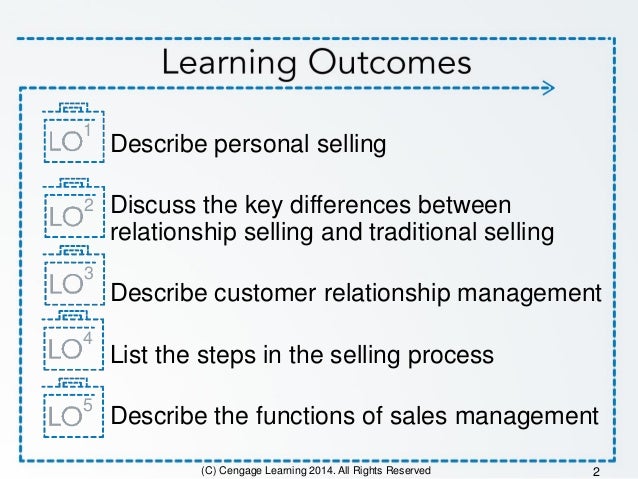 Learning Outcomes

LO$^1$ Describe personal selling

LO$^2$ Discuss the key differences between relationship selling and traditional selling

LO$^3$ Describe customer relationship management

LO$^4$ List the steps in the selling process

LO$^5$ Describe the functions of sales management

(C) Cengage Learning 2014. All Rights Reserved

2